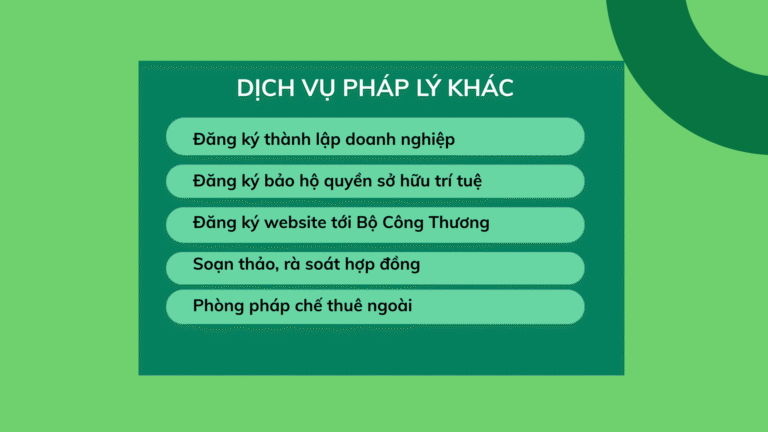 DỊCH VỤ PHÁP LÝ KHÁC

Đăng ký thành lập doanh nghiệp

Đăng ký bảo hộ quyền sở hữu trí tuệ

Đăng ký website tới Bộ Công Thương

Soạn thảo, rà soát hợp đồng

Phòng pháp chế thuê ngoài